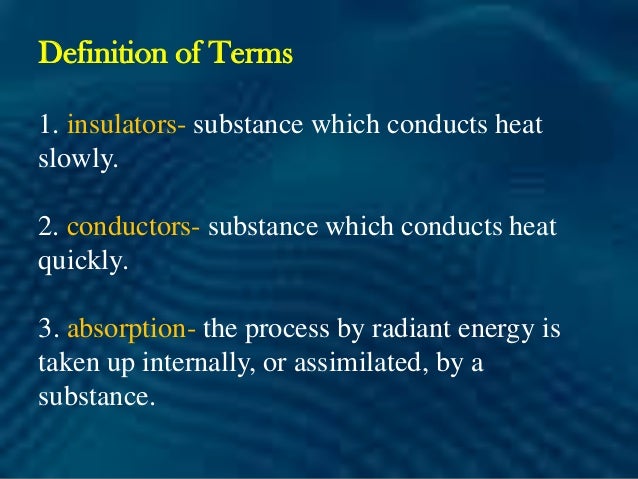 Definition of Terms

1. insulators- substance which conducts heat slowly.

2. conductors- substance which conducts heat quickly.

3. absorption- the process by radiant energy is taken up internally, or assimilated, by a substance.